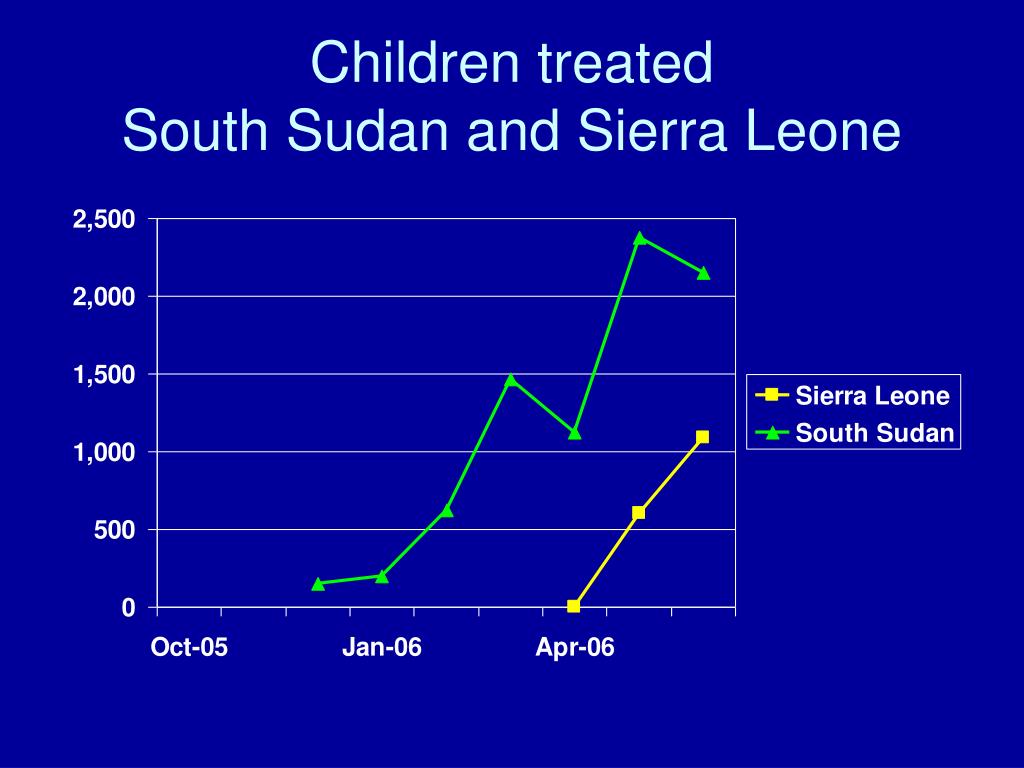 Children treated
South Sudan and Sierra Leone

2,500
2,000
1,500
1,000
500
0

Oct-05
Jan-06
Apr-06

Sierra Leone
South Sudan